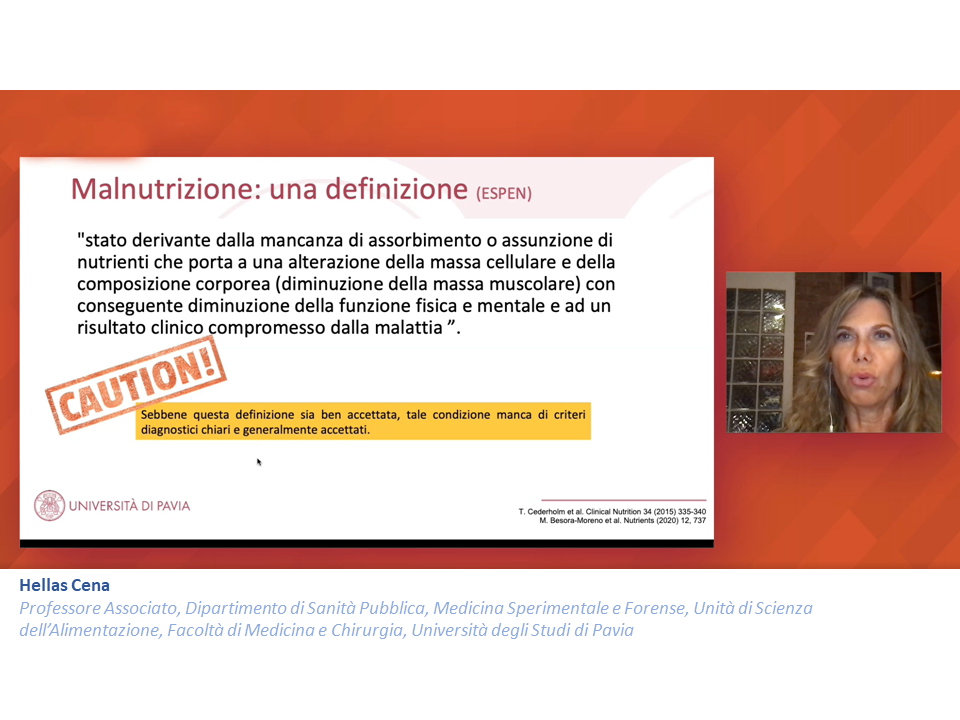 Malnutrizione: una definizione (ESPEN)

"stato derivante dalla mancanza di assorbimento o assunzione di nutrienti che porta a una alterazione della massa cellulare e della composizione corporea (diminuzione della massa muscolare) con conseguente diminuzione della funzione fisica e mentale e ad un risultato clinico compromesso dalla malattia ".

CAUTION!

Sebbene questa definizione sia ben accettata, tale condizione manca di criteri diagnostici chiari e generalmente accettati.

UNIVERSITÀ DI PAVIA

T. Cederholm et al. Clinical Nutrition 34 (2015) 335-340
M. Besora-Moreno et al. Nutrients (2020) 12, 737

Hellas Cena
Professore Associato, Dipartimento di Sanità Pubblica, Medicina Sperimentale e Forense, Unità di Scienza dell'Alimentazione, Facoltà di Medicina e Chirurgia, Università degli Studi di Pavia